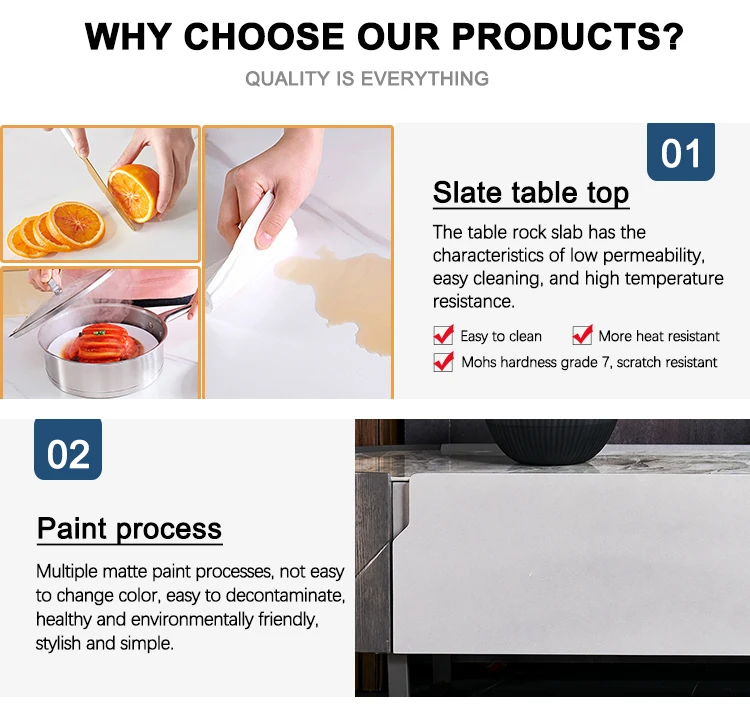 WHY CHOOSE OUR PRODUCTS?

QUALITY IS EVERYTHING

01

Slate table top

The table rock slab has the characteristics of low permeability, easy cleaning, and high temperature resistance.

Easy to clean
More heat resistant
Mohs hardness grade 7, scratch resistant

02

Paint process

Multiple matte paint processes, not easy to change color, easy to decontaminate, healthy and environmentally friendly, stylish and simple.